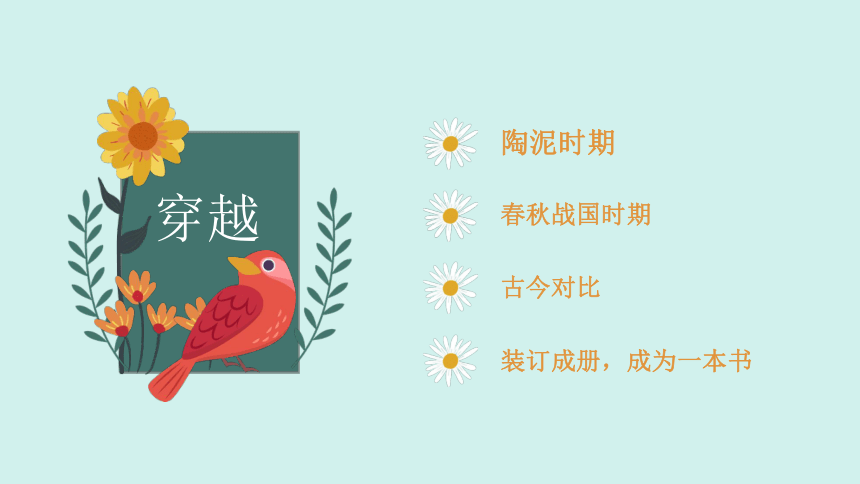 穿越

陶泥时期

春秋战国时期

古今对比

装订成册，成为一本书